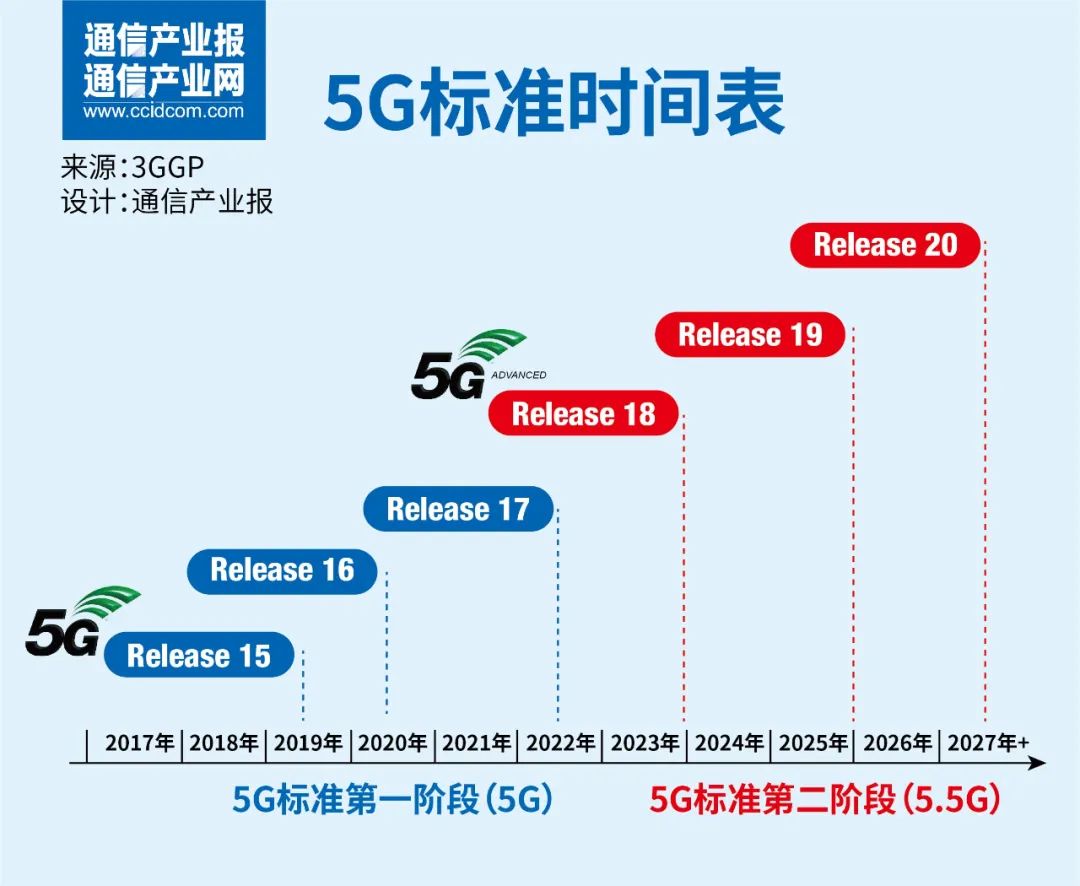 通信产业报
通信产业网
www.ccidcom.com

5G标准时间表

来源：3GGP
设计：通信产业报

Release 20

Release 19

5G ADVANCED

Release 18

Release 17

Release 16

5G

Release 15

2017年 2018年 2019年 2020年 2021年 2022年 2023年 2024年 2025年 2026年 2027年+

5G标准第一阶段（5G）

5G标准第二阶段（5.5G）